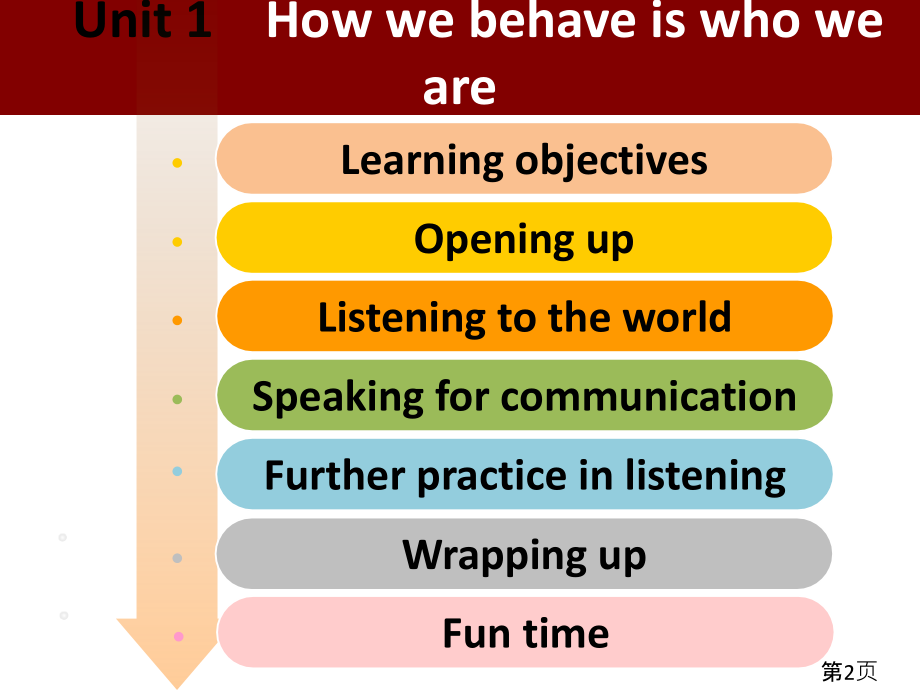 Unit 1 How we behave is who we are

Learning objectives

Opening up

Listening to the world

Speaking for communication

Further practice in listening

Wrapping up

Fun time

第2页